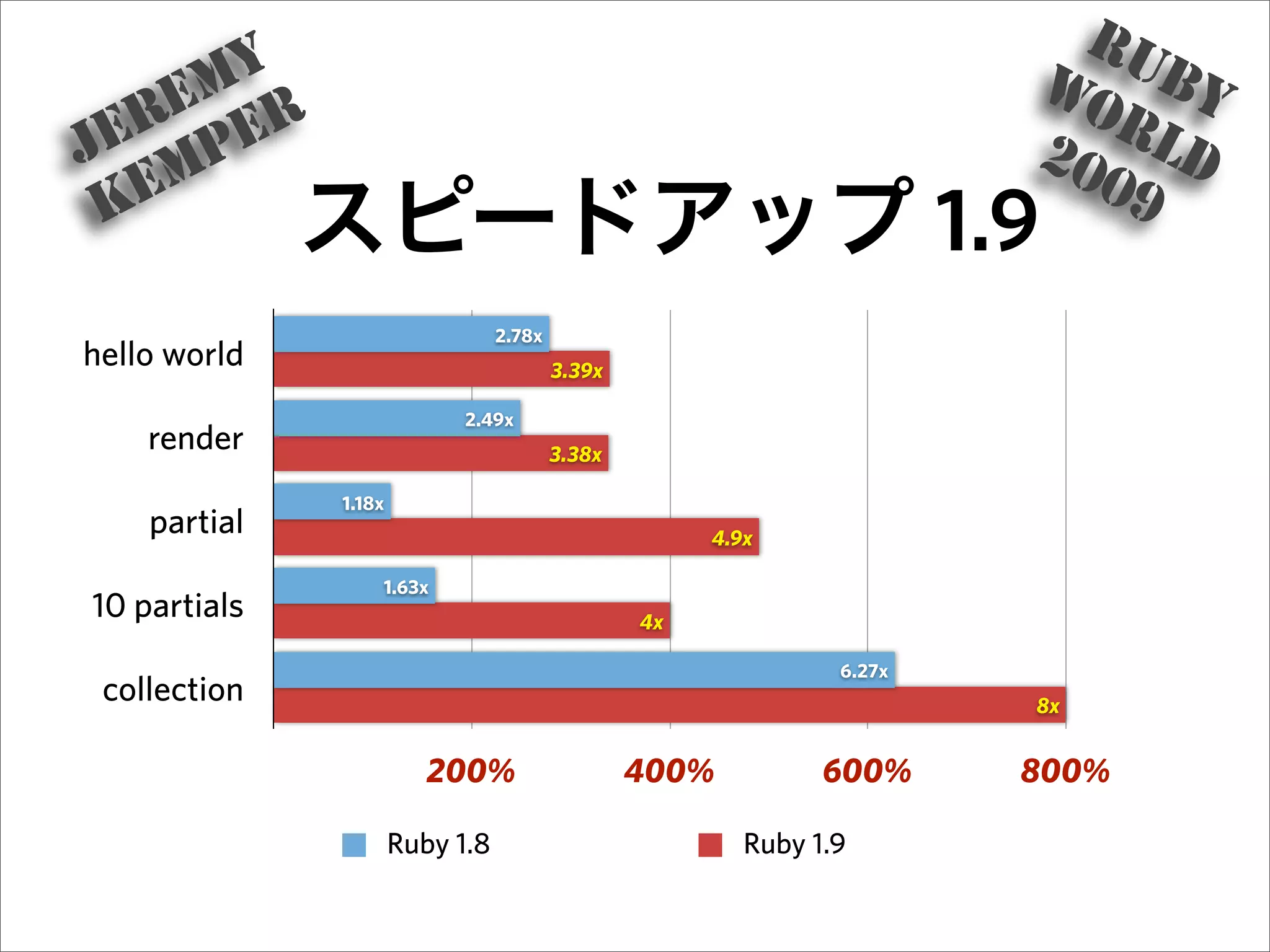 JEREMY KEMPER

RUBY WORLD 2009

スピードアップ 1.9

hello world
2.78x
3.39x

render
2.49x
3.38x

partial
1.18x
4.9x

10 partials
1.63x
4x

collection
6.27x
8x

200%
400%
600%
800%

Ruby 1.8
Ruby 1.9